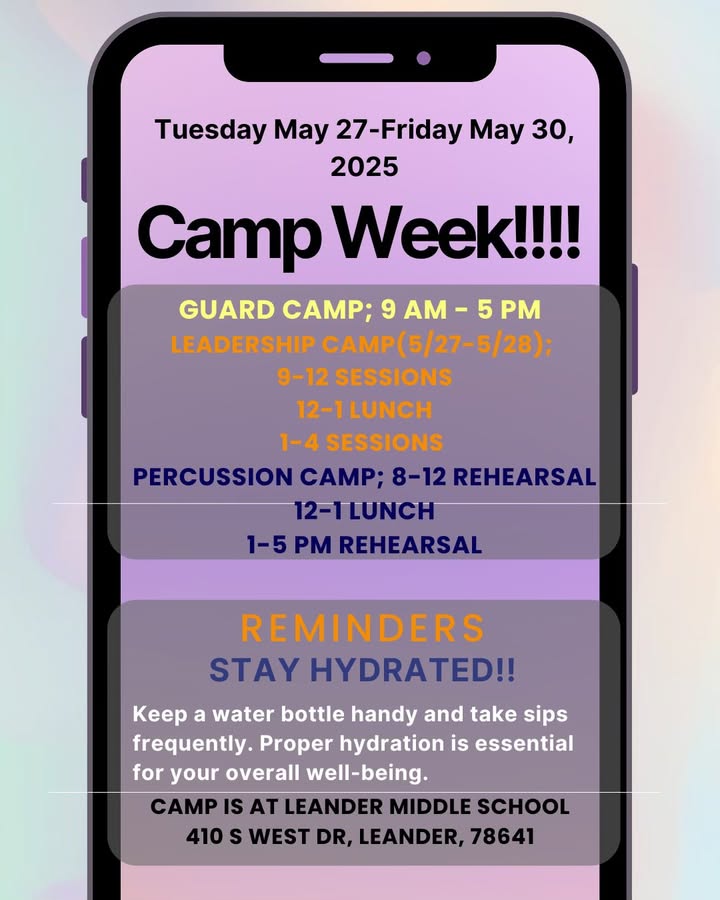 Tuesday May 27-Friday May 30, 2025

Camp Week!!!!

GUARD CAMP; 9 AM - 5 PM
LEADERSHIP CAMP(5/27-5/28);
9-12 SESSIONS
12-1 LUNCH
1-4 SESSIONS
PERCUSSION CAMP; 8-12 REHEARSAL
12-1 LUNCH
1-5 PM REHEARSAL

REMINDERS
STAY HYDRATED!!

Keep a water bottle handy and take sips frequently. Proper hydration is essential for your overall well-being.

CAMP IS AT LEANDER MIDDLE SCHOOL
410 S WEST DR, LEANDER, 78641